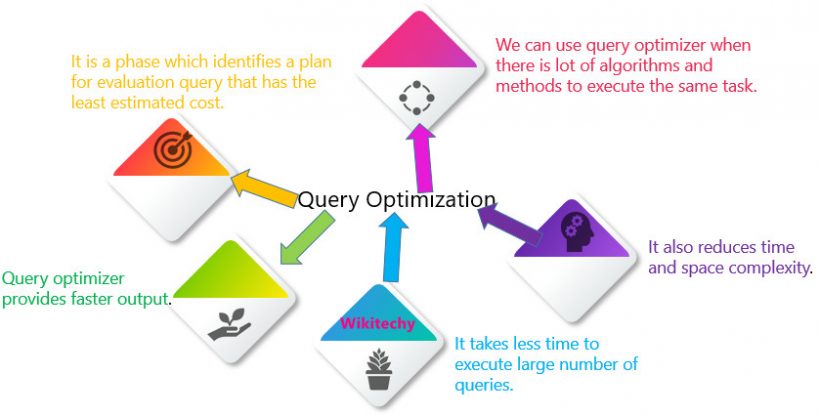 It is a phase which identifies a plan for evaluation query that has the least estimated cost.

We can use query optimizer when there is lot of algorithms and methods to execute the same task.

Query Optimization

It also reduces time and space complexity.

Query optimizer provides faster output.

Wikitechy

It takes less time to execute large number of queries.